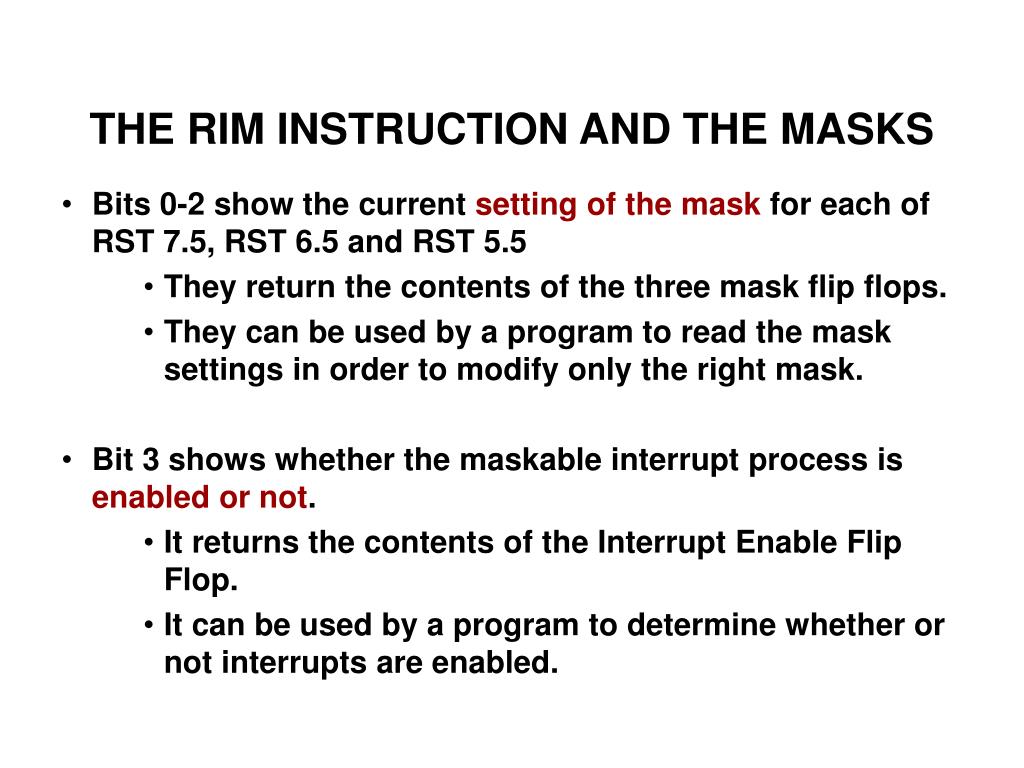 THE RIM INSTRUCTION AND THE MASKS

• Bits 0-2 show the current setting of the mask for each of RST 7.5, RST 6.5 and RST 5.5
  • They return the contents of the three mask flip flops.
  • They can be used by a program to read the mask settings in order to modify only the right mask.

• Bit 3 shows whether the maskable interrupt process is enabled or not.
  • It returns the contents of the Interrupt Enable Flip Flop.
  • It can be used by a program to determine whether or not interrupts are enabled.